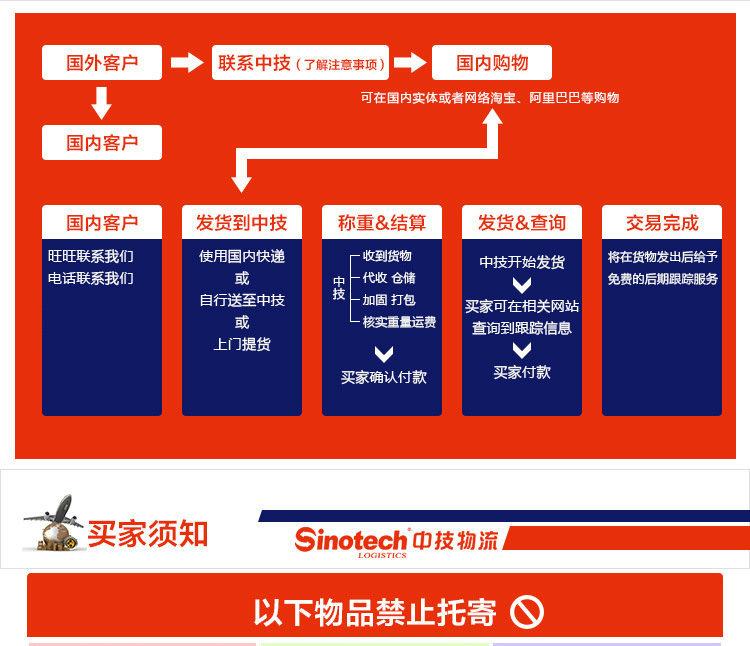 国外客户

联系中技（了解注意事项）

国内购物

可在国内实体或者网络淘宝、阿里巴巴等购物

国内客户

国内客户

旺旺联系我们
电话联系我们

发货到中技

使用国内快递
或
自行送至中技
或
上门提货

称重&结算

中技
收到货物
代收 仓储
加固 打包
核实重量运费

买家确认付款

发货&查询

中技开始发货

买家可在相关网站查询到跟踪信息

买家付款

交易完成

将在货物发出后给予免费的后期跟踪服务

买家须知

Sinotech 中技物流
LOGISTICS

以下物品禁止托寄